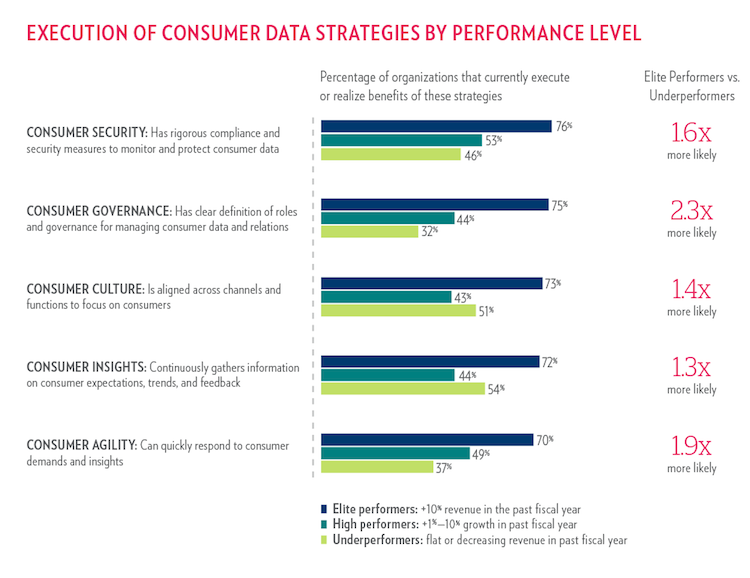 EXECUTION OF CONSUMER DATA STRATEGIES BY PERFORMANCE LEVEL

Percentage of organizations that currently execute or realize benefits of these strategies

Elite Performers vs. Underperformers

CONSUMER SECURITY: Has rigorous compliance and security measures to monitor and protect consumer data

76%
53%
46%

1.6x
more likely

CONSUMER GOVERNANCE: Has clear definition of roles and governance for managing consumer data and relations

75%
44%
32%

2.3x
more likely

CONSUMER CULTURE: Is aligned across channels and functions to focus on consumers

73%
43%
51%

1.4x
more likely

CONSUMER INSIGHTS: Continuously gathers information on consumer expectations, trends, and feedback

72%
44%
54%

1.3x
more likely

CONSUMER AGILITY: Can quickly respond to consumer demands and insights

70%
49%
37%

1.9x
more likely

Elite performers: +10% revenue in the past fiscal year
High performers: +1%–10% growth in past fiscal year
Underperformers: flat or decreasing revenue in past fiscal year